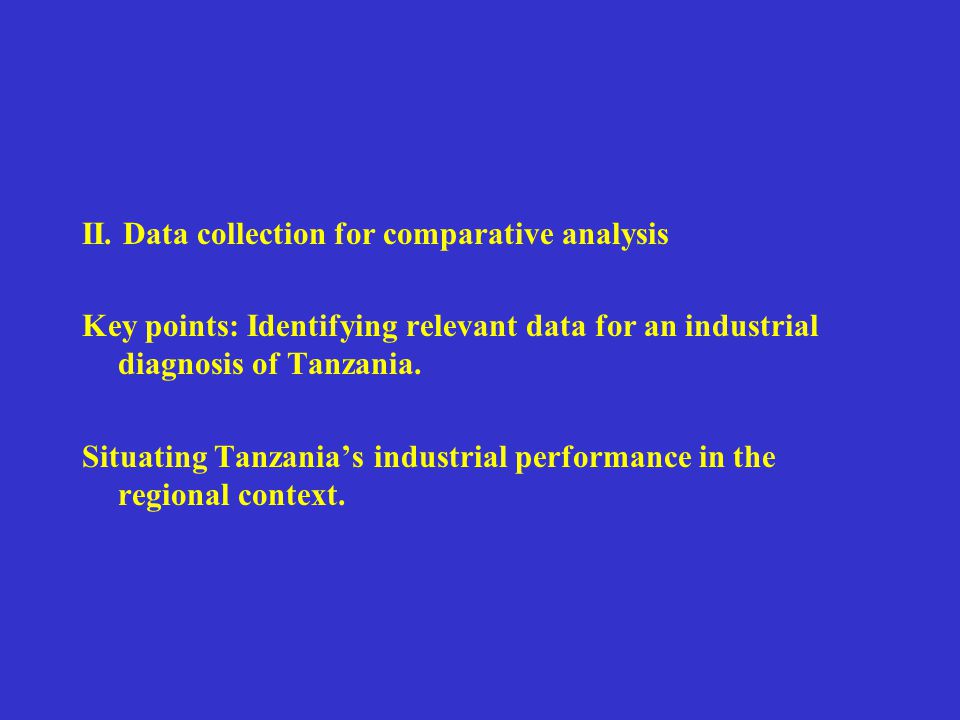 II. Data collection for comparative analysis

Key points: Identifying relevant data for an industrial diagnosis of Tanzania.

Situating Tanzania’s industrial performance in the regional context.